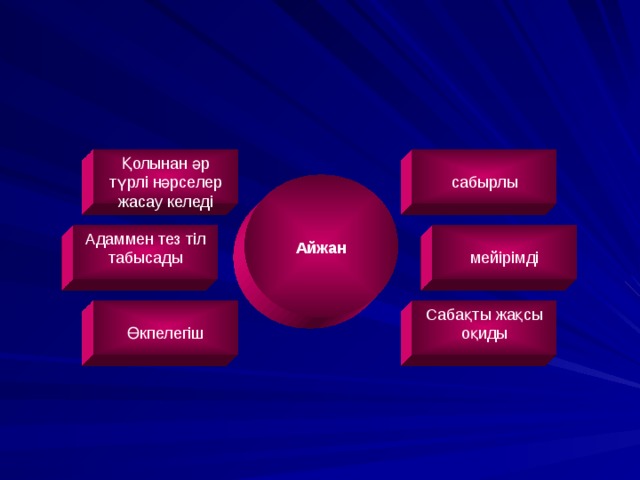 Қолынан әр түрлі нәрселер жасау келеді

Адаммен тез тіл табысады

Өкпелегіш

Айжан

сабырлы

мейірімді

Сабақты жақсы оқиды